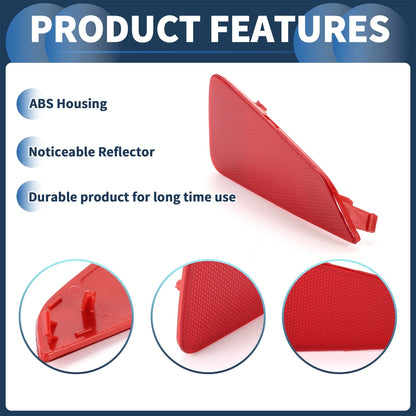 PRODUCT FEATURES

ABS Housing

Noticeable Reflector

Durable product for long time use